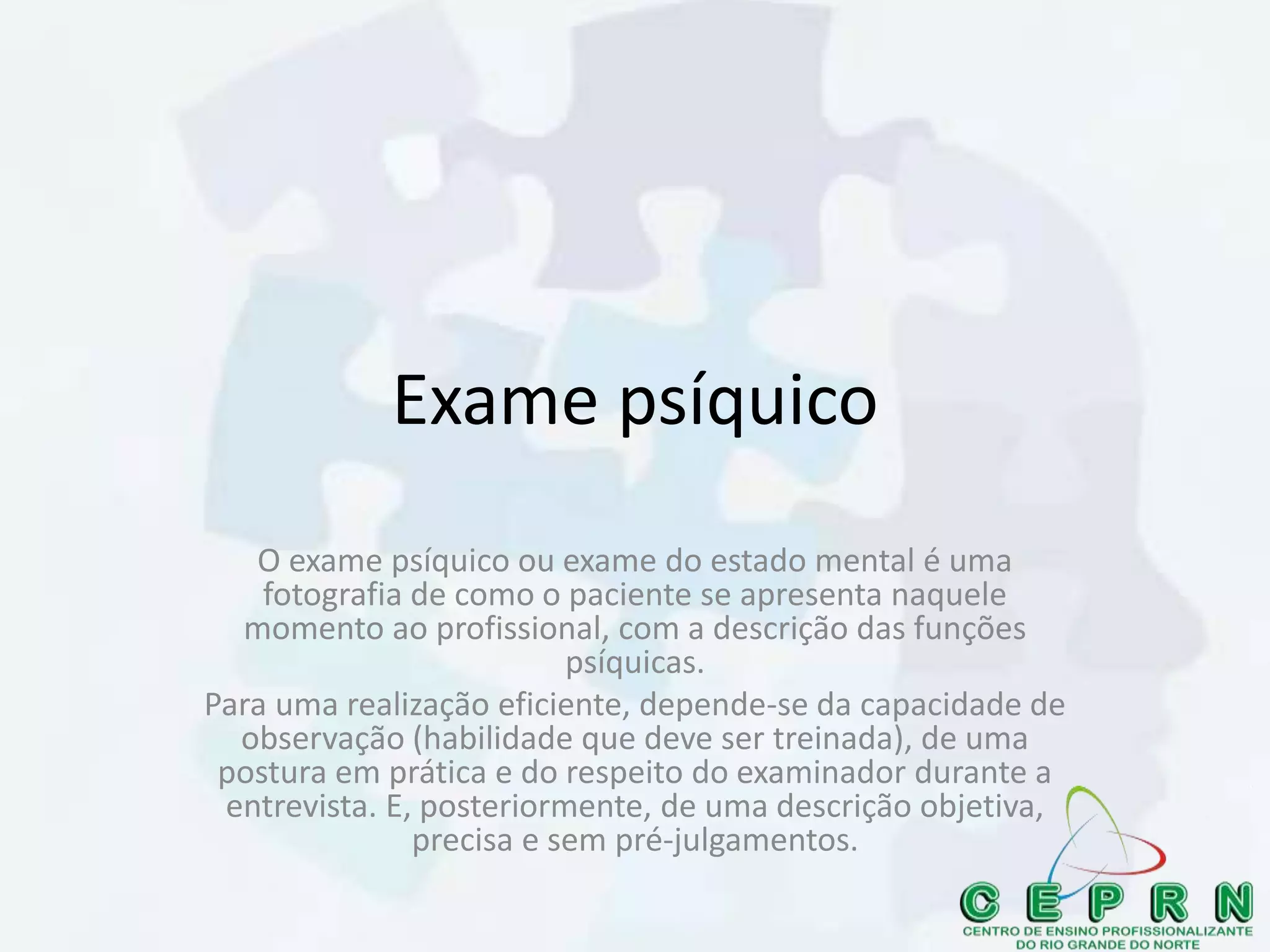 Exame psíquico

O exame psíquico ou exame do estado mental é uma fotografia de como o paciente se apresenta naquele momento ao profissional, com a descrição das funções psíquicas.

Para uma realização eficiente, depende-se da capacidade de observação (habilidade que deve ser treinada), de uma postura em prática e do respeito do examinador durante a entrevista. E, posteriormente, de uma descrição objetiva, precisa e sem pré-julgamentos.

CEPRN
CENTRO DE ENSINO PROFISSIONALIZANTE DO RIO GRANDE DO NORTE